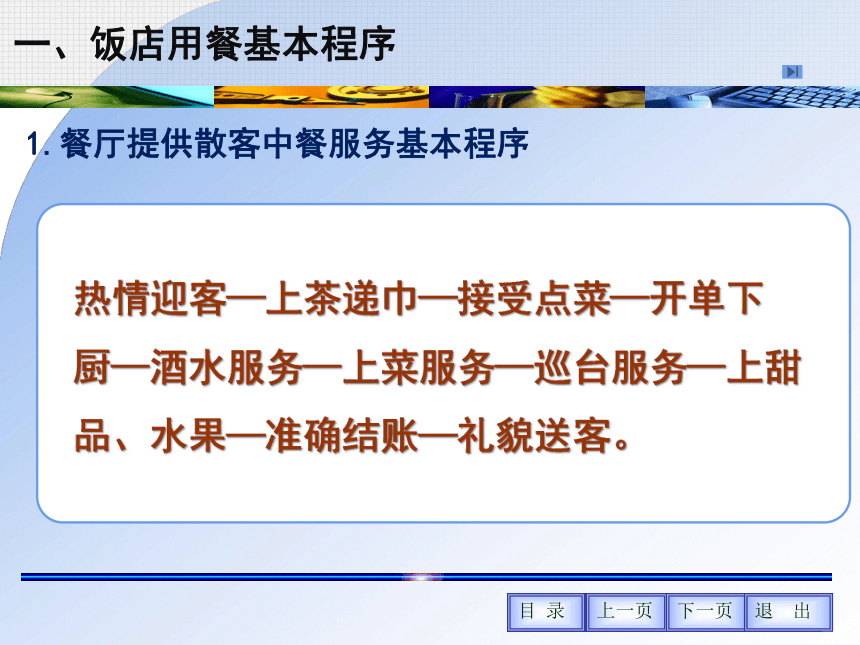 一、饭店用餐基本程序

1. 餐厅提供散客中餐服务基本程序

热情迎客—上茶递巾—接受点菜—开单下厨—酒水服务—上菜服务—巡台服务—上甜品、水果—准确结账—礼貌送客。

目 录　上一页　下一页　退 出